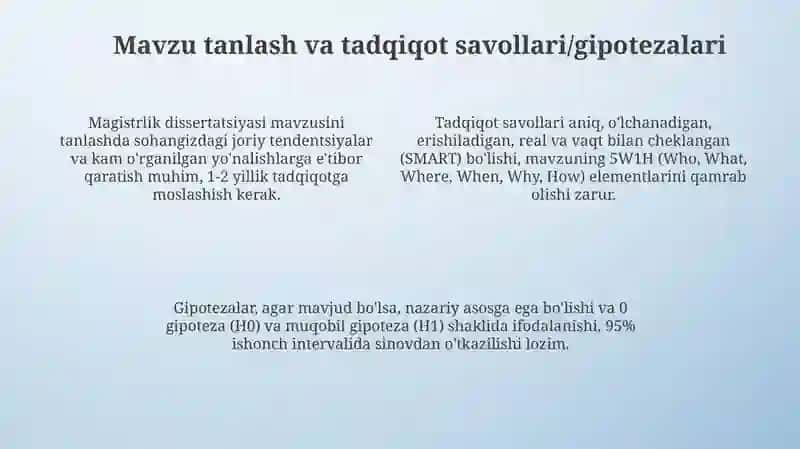 Mavzu tanlash va tadqiqot savollari/gipotezalari

Magistrlik dissertatsiyasi mavzusini tanlashda sohangizdagi joriy tendentsiyalar va kam o'rganilgan yo'nalishlarga e'tibor qaratish muhim, 1-2 yillik tadqiqotga moslashish kerak.

Tadqiqot savollari aniq, o'lchanadigan, erishiladigan, real va vaqt bilan cheklangan (SMART) bo'lishi, mavzuning 5W1H (Who, What, Where, When, Why, How) elementlarini qamrab olishi zarur.

Gipotezalar, agar mavjud bo'lsa, nazariy asosga ega bo'lishi va 0 gipoteza (H0) va muqobil gipoteza (H1) shaklida ifodalanishi, 95% ishonch intervalida sinovdan o'tkazilishi lozim.